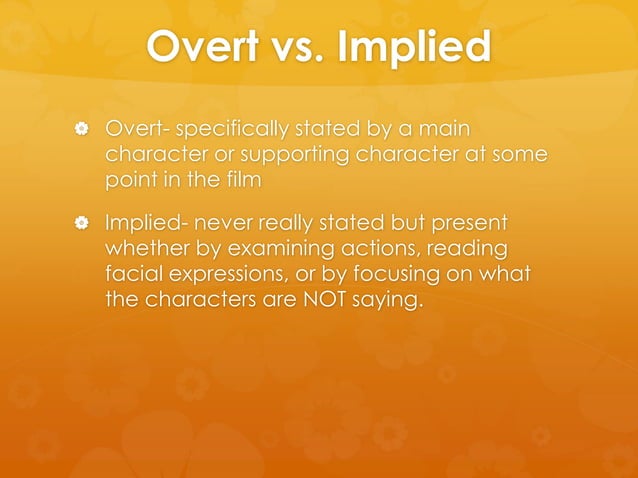 Overt vs. Implied

Overt- specifically stated by a main character or supporting character at some point in the film

Implied- never really stated but present whether by examining actions, reading facial expressions, or by focusing on what the characters are NOT saying.